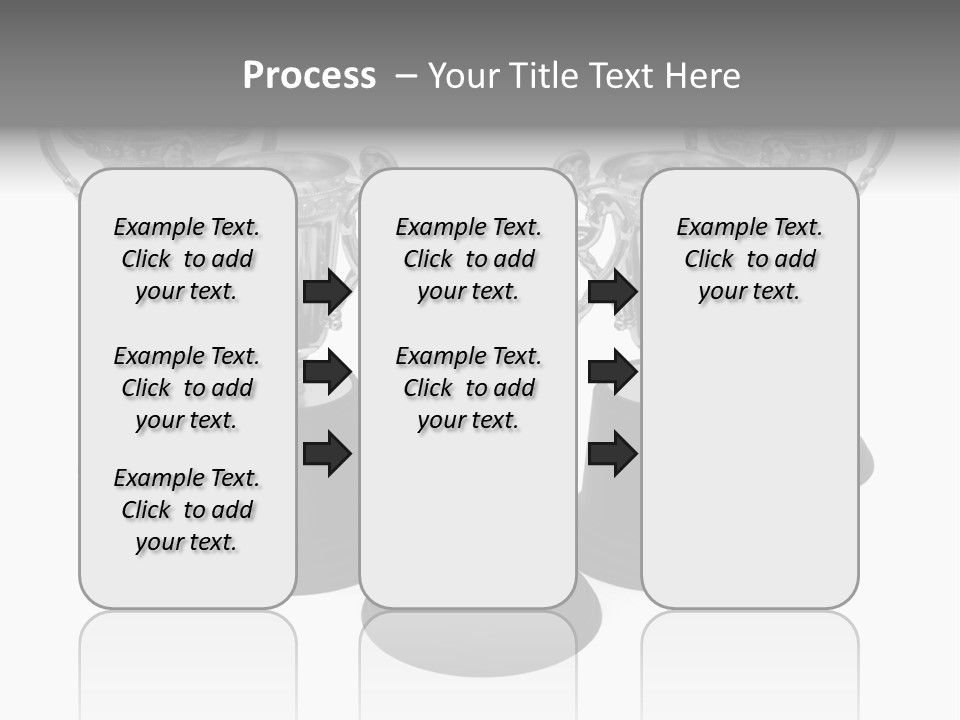 Process – Your Title Text Here

Example Text. Click to add your text.

Example Text. Click to add your text.

Example Text. Click to add your text.

Example Text. Click to add your text.

Example Text. Click to add your text.

Example Text. Click to add your text.